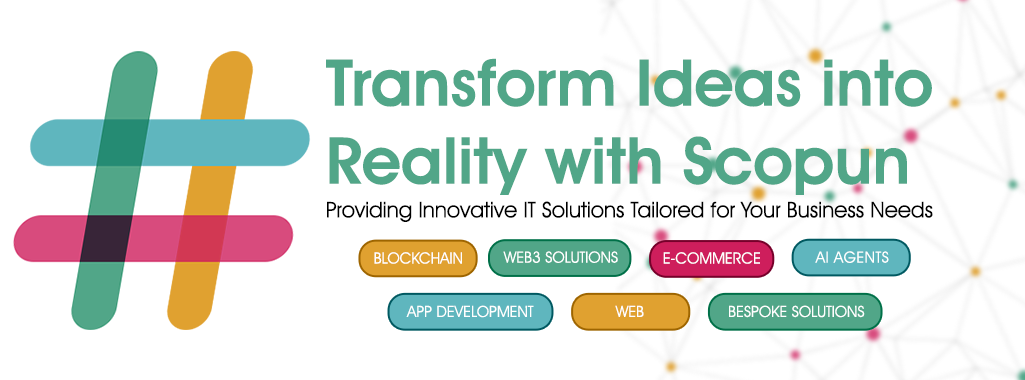 Transform Ideas into Reality with Scopun

Providing Innovative IT Solutions Tailored for Your Business Needs

BLOCKCHAIN
WEB3 SOLUTIONS
E-COMMERCE
AI AGENTS
APP DEVELOPMENT
WEB
BESPOKE SOLUTIONS